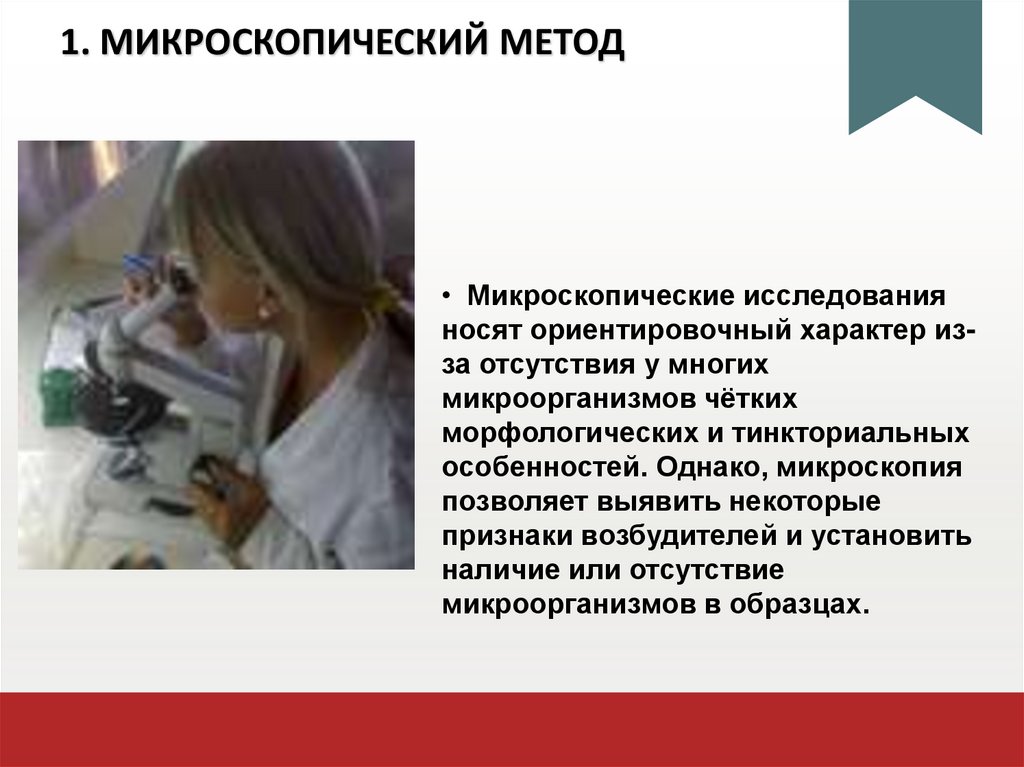 1. МИКРОСКОПИЧЕСКИЙ МЕТОД

• Микроскопические исследования носят ориентировочный характер из-за отсутствия у многих микроорганизмов чётких морфологических и тинкториальных особенностей. Однако, микроскопия позволяет выявить некоторые признаки возбудителей и установить наличие или отсутствие микроорганизмов в образцах.